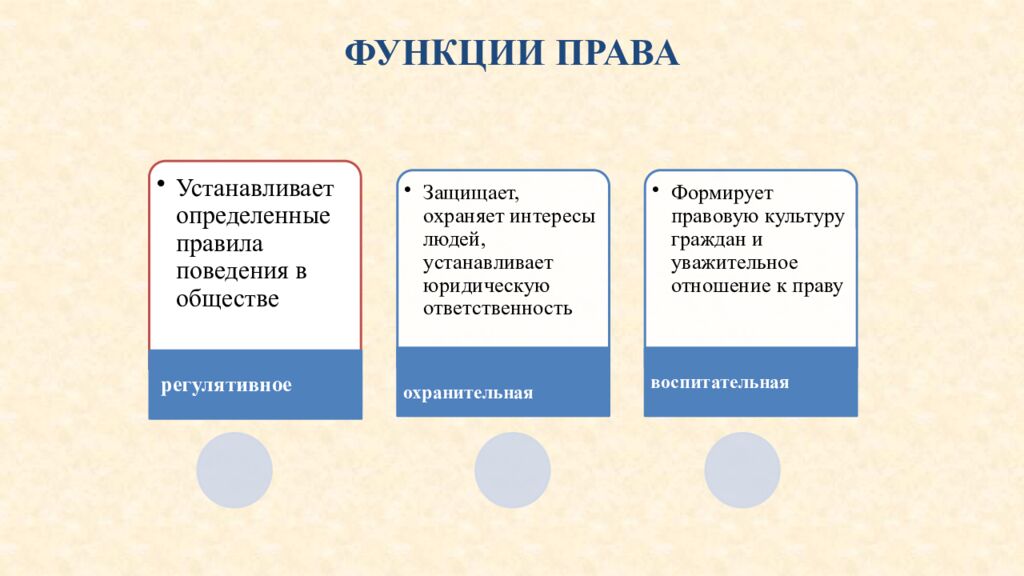 ФУНКЦИИ ПРАВА

• Устанавливает определенные правила поведения в обществе

регулятивное

• Защищает, охраняет интересы людей, устанавливает юридическую ответственность

охранительная

• Формирует правовую культуру граждан и уважительное отношение к праву

воспитательная